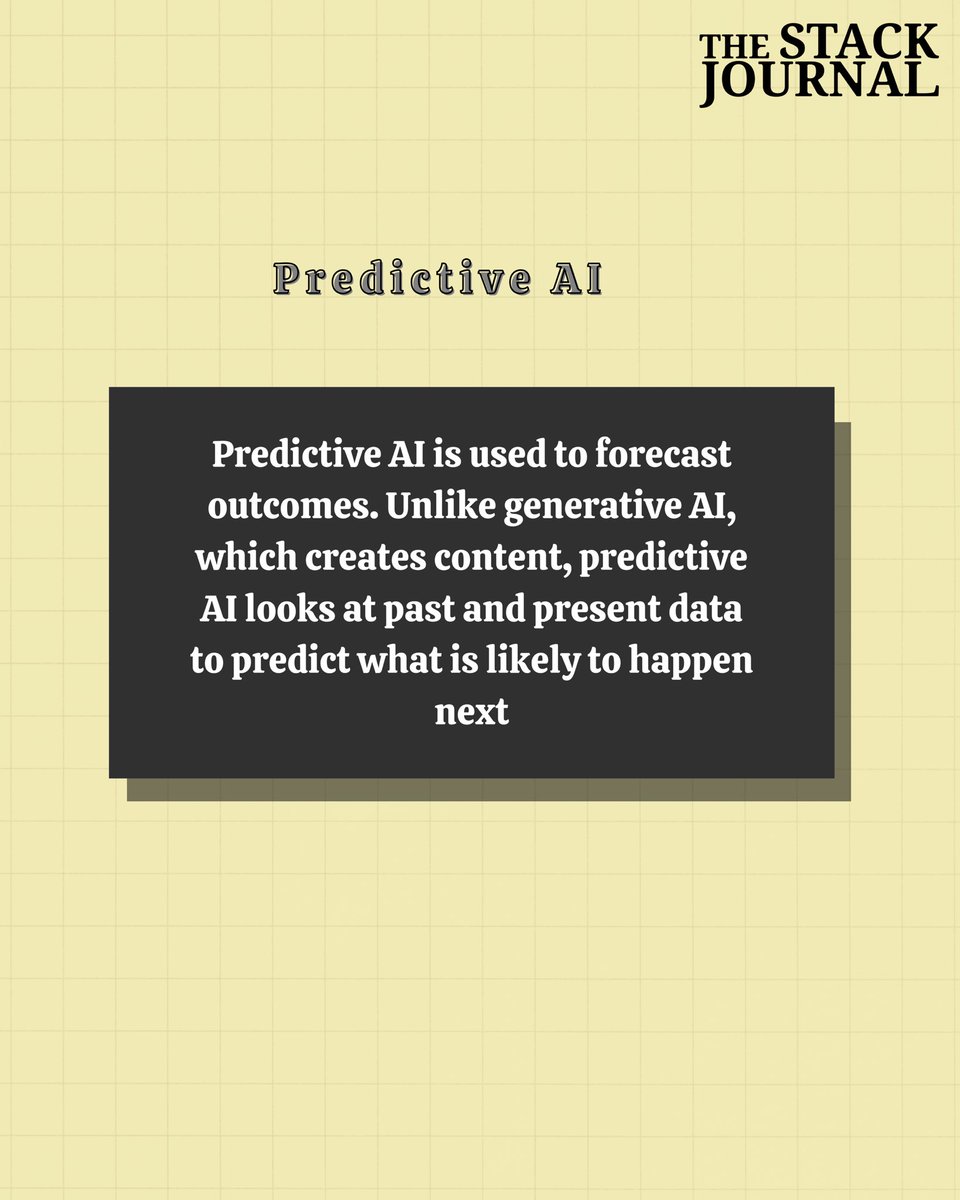 THE STACK JOURNAL

Predictive AI

Predictive AI is used to forecast outcomes. Unlike generative AI, which creates content, predictive AI looks at past and present data to predict what is likely to happen next